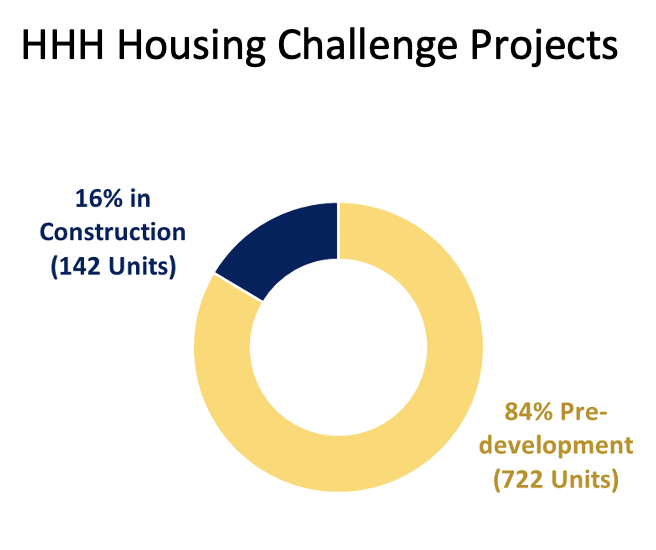 HHH Housing Challenge Projects

16% in Construction (142 Units)

84% Pre-development (722 Units)